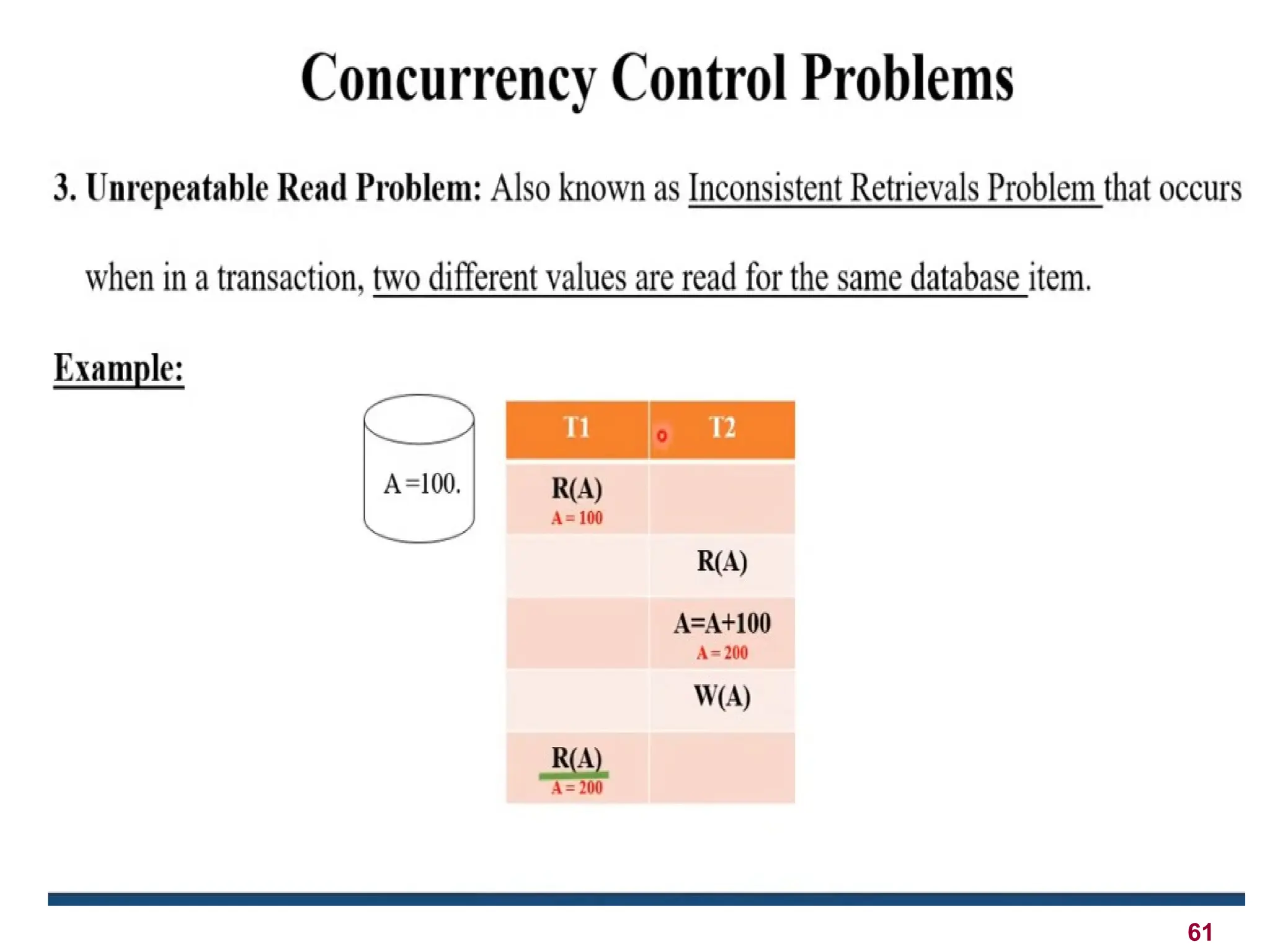 Concurrency Control Problems

3. Unrepeatable Read Problem: Also known as Inconsistent Retrievals Problem that occurs when in a transaction, two different values are read for the same database item.

Example:

A =100.

| T1 | T2 |
|---|---|
| R(A) A = 100 | |
| | R(A) |
| | A=A+100 A = 200 |
| | W(A) |
| R(A) A = 200 | |

61